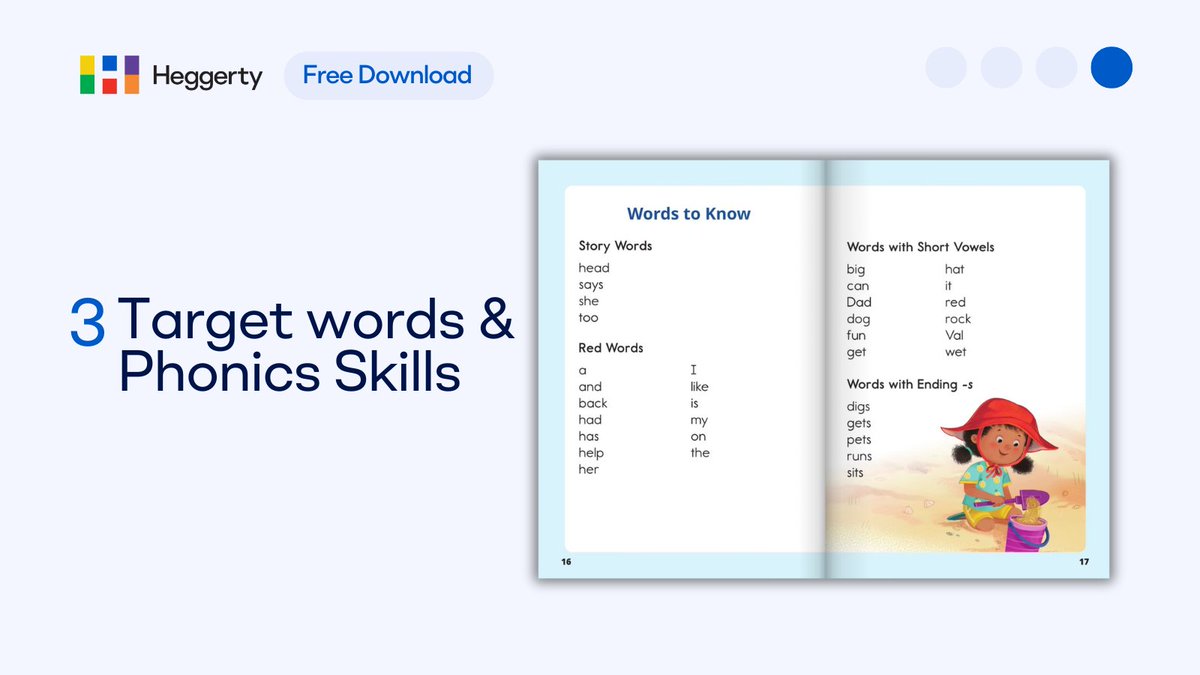 Heggerty Free Download

3 Target words & Phonics Skills

Words to Know

Story Words
head
says
she
too

Red Words
a
and
back
had
has
help
her
I
like
is
my
on
the

16

Words with Short Vowels
big
can
Dad
dog
fun
get
hat
it
red
rock
Val
wet

Words with Ending -s
digs
gets
pets
runs
sits

17